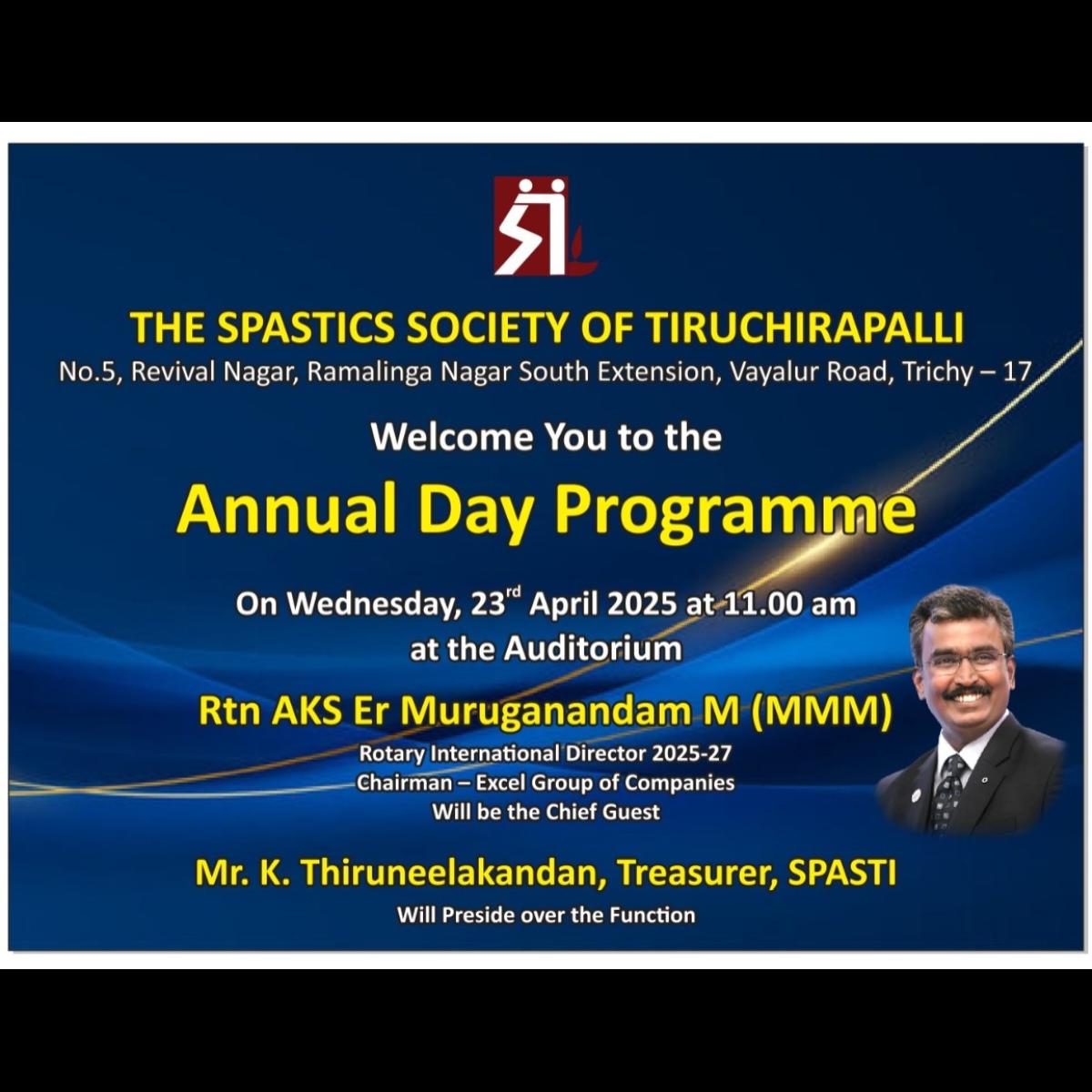 THE SPASTICS SOCIETY OF TIRUCHIRAPALLI
No.5, Revival Nagar, Ramalinga Nagar South Extension, Vayalur Road, Trichy – 17

Welcome You to the

Annual Day Programme

On Wednesday, 23$^{rd}$ April 2025 at 11.00 am
at the Auditorium

Rtn AKS Er Muruganandam M (MMM)
Rotary International Director 2025-27
Chairman – Excel Group of Companies
Will be the Chief Guest

Mr. K. Thiruneelakandan, Treasurer, SPASTI
Will Preside over the Function